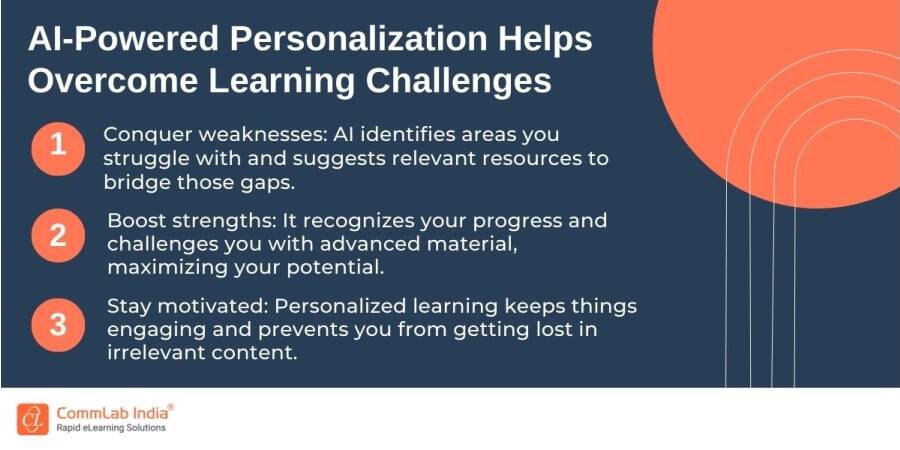 AI-Powered Personalization Helps Overcome Learning Challenges

1 Conquer weaknesses: AI identifies areas you struggle with and suggests relevant resources to bridge those gaps.

2 Boost strengths: It recognizes your progress and challenges you with advanced material, maximizing your potential.

3 Stay motivated: Personalized learning keeps things engaging and prevents you from getting lost in irrelevant content.

CommLab India®
Rapid eLearning Solutions